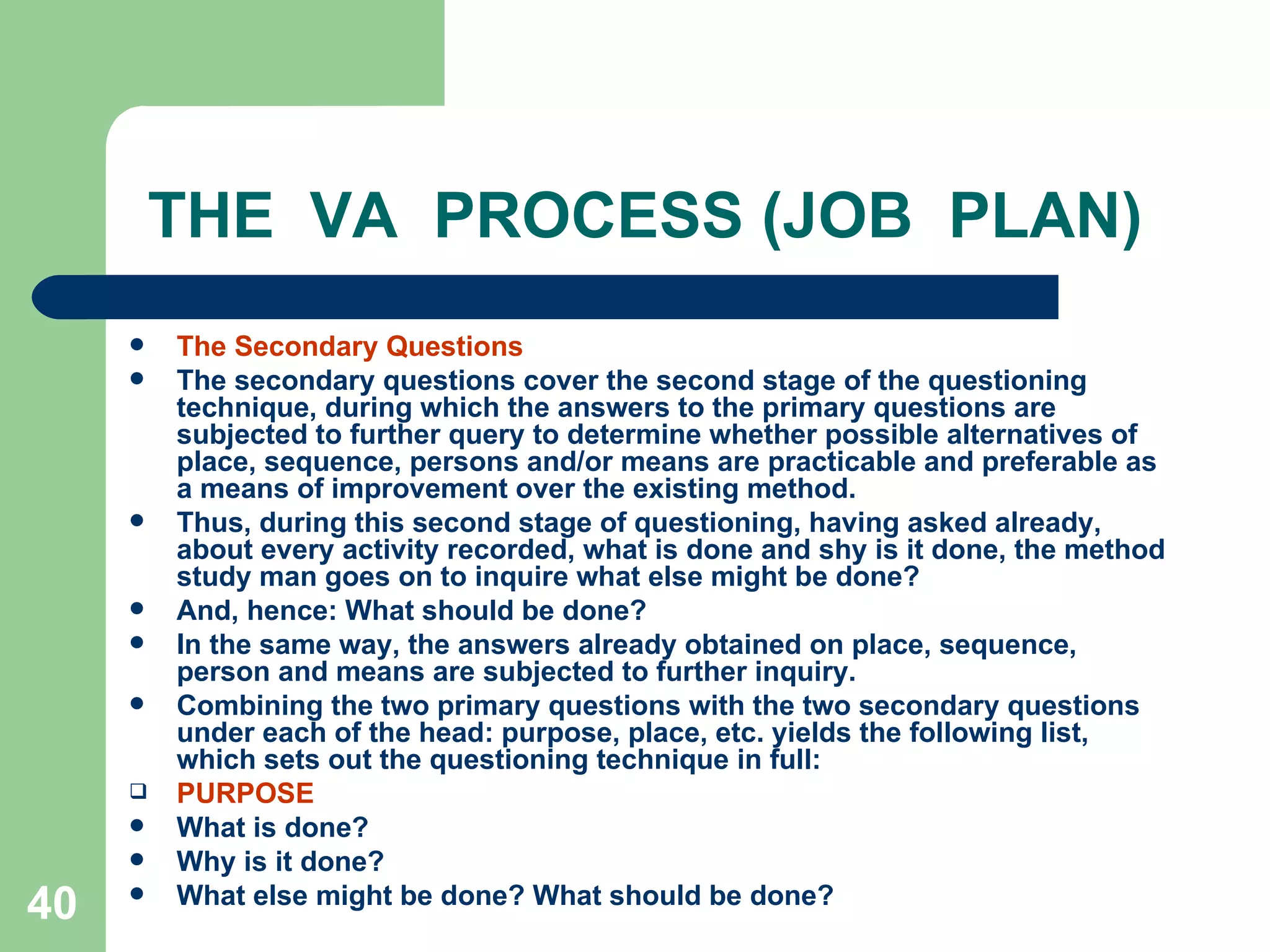 THE VA PROCESS (JOB PLAN)

- The Secondary Questions
- The secondary questions cover the second stage of the questioning technique, during which the answers to the primary questions are subjected to further query to determine whether possible alternatives of place, sequence, persons and/or means are practicable and preferable as a means of improvement over the existing method.
- Thus, during this second stage of questioning, having asked already, about every activity recorded, what is done and shy is it done, the method study man goes on to inquire what else might be done?
- And, hence: What should be done?
- In the same way, the answers already obtained on place, sequence, person and means are subjected to further inquiry.
- Combining the two primary questions with the two secondary questions under each of the head: purpose, place, etc. yields the following list, which sets out the questioning technique in full:
- PURPOSE
- What is done?
- Why is it done?
- What else might be done? What should be done?

40